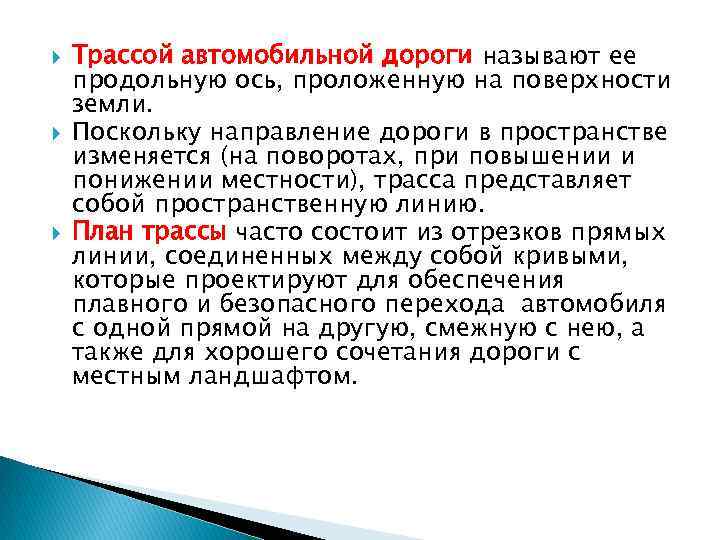 Трассой автомобильной дороги называют ее продольную ось, проложенную на поверхности земли.

Поскольку направление дороги в пространстве изменяется (на поворотах, при повышении и понижении местности), трасса представляет собой пространственную линию.

План трассы часто состоит из отрезков прямых линии, соединенных между собой кривыми, которые проектируют для обеспечения плавного и безопасного перехода автомобиля с одной прямой на другую, смежную с нею, а также для хорошего сочетания дороги с местным ландшафтом.